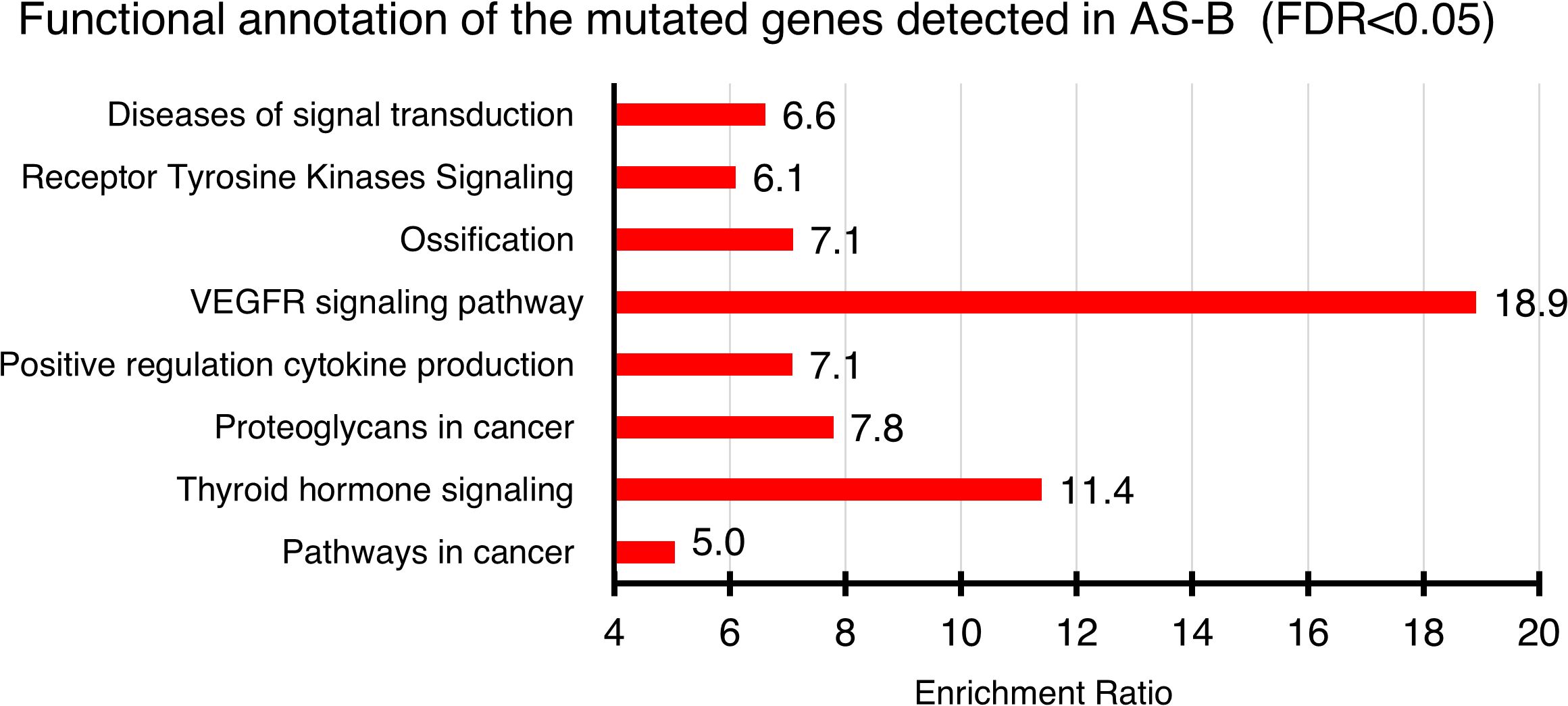 Functional annotation of the mutated genes detected in AS-B (FDR<0.05)

Diseases of signal transduction 6.6
Receptor Tyrosine Kinases Signaling 6.1
Ossification 7.1
VEGFR signaling pathway 18.9
Positive regulation cytokine production 7.1
Proteoglycans in cancer 7.8
Thyroid hormone signaling 11.4
Pathways in cancer 5.0

4 6 8 10 12 14 16 18 20

Enrichment Ratio